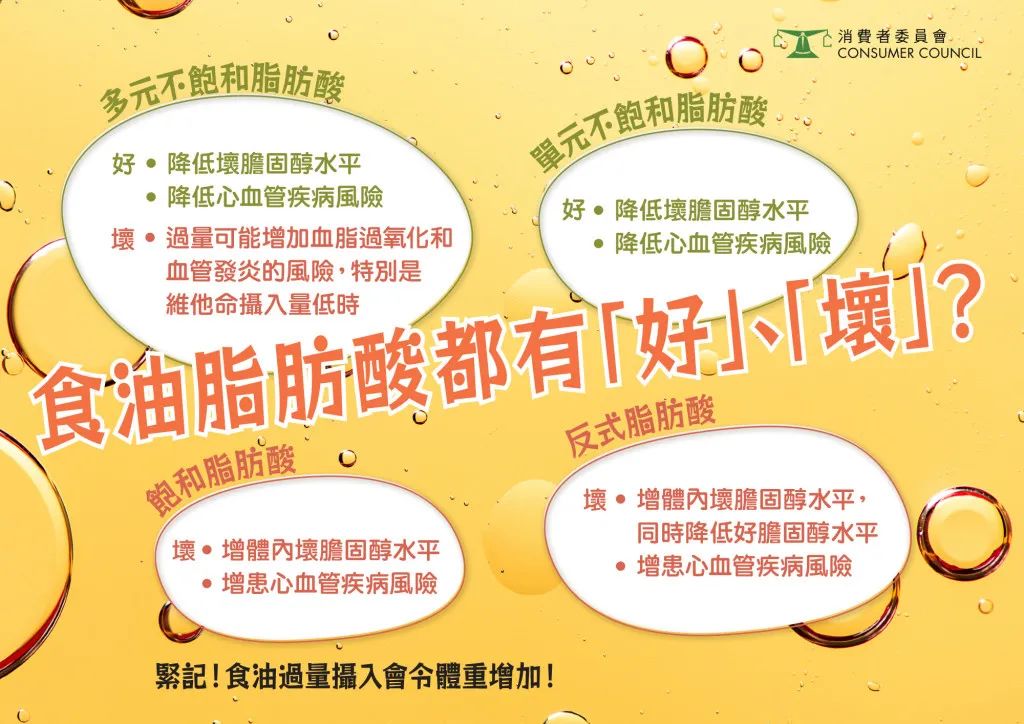 消費者委員會
CONSUMER COUNCIL

多元不飽和脂肪酸

好 • 降低壞膽固醇水平
• 降低心血管疾病風險

壞 • 過量可能增加血脂過氧化和血管發炎的風險，特別是維他命攝入量低時

單元不飽和脂肪酸

好 • 降低壞膽固醇水平
• 降低心血管疾病風險

食油脂肪酸都有「好」、「壞」？

飽和脂肪酸

壞 • 增體內壞膽固醇水平
• 增患心血管疾病風險

反式脂肪酸

壞 • 增體內壞膽固醇水平，同時降低好膽固醇水平
• 增患心血管疾病風險

緊記！食油過量攝入會令體重增加！